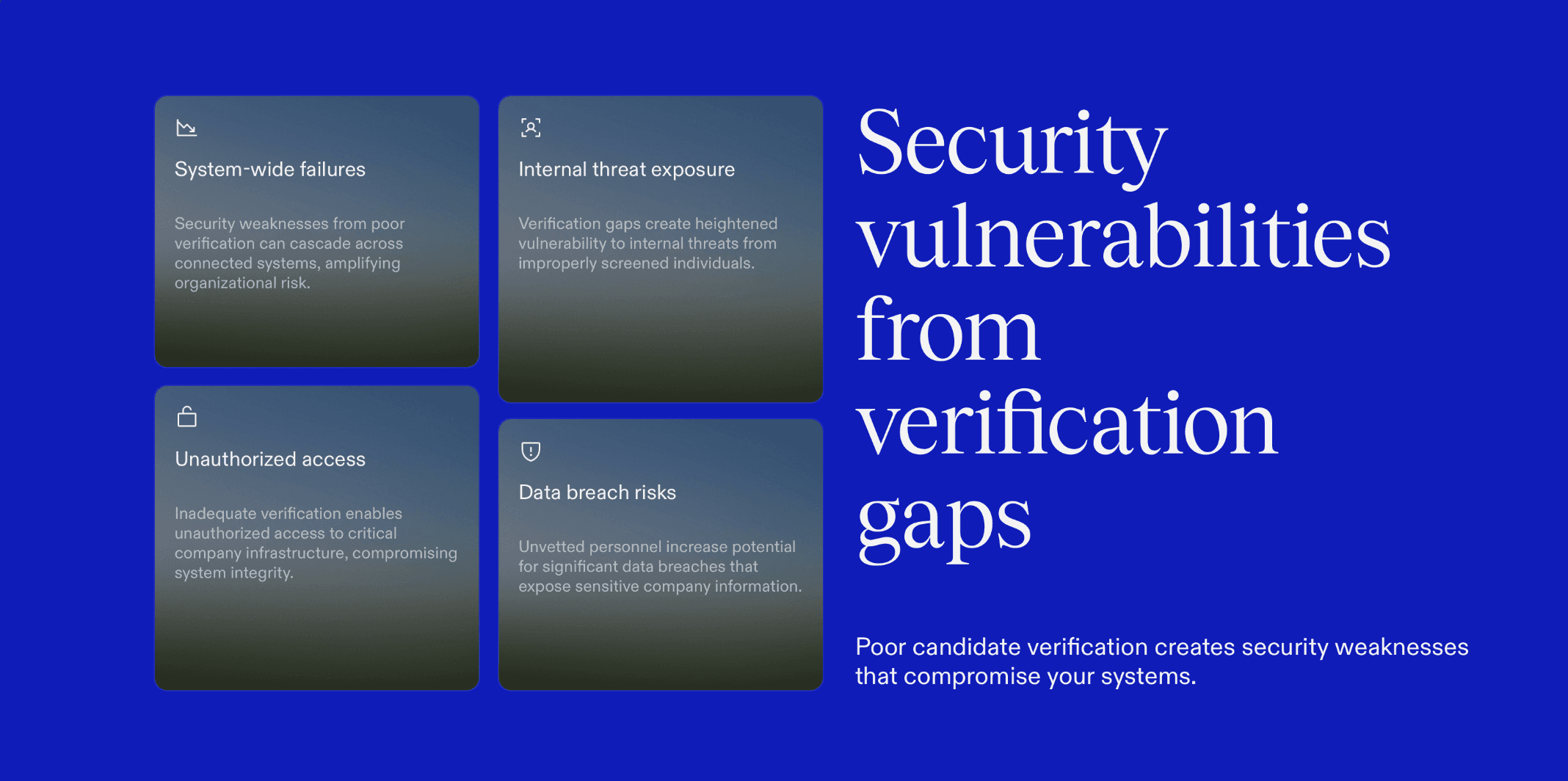 System-wide failures

Security weaknesses from poor verification can cascade across connected systems, amplifying organizational risk.

Unauthorized access

Inadequate verification enables unauthorized access to critical company infrastructure, compromising system integrity.

Internal threat exposure

Verification gaps create heightened vulnerability to internal threats from improperly screened individuals.

Data breach risks

Unvetted personnel increase potential for significant data breaches that expose sensitive company information.

Security vulnerabilities from verification gaps

Poor candidate verification creates security weaknesses that compromise your systems.